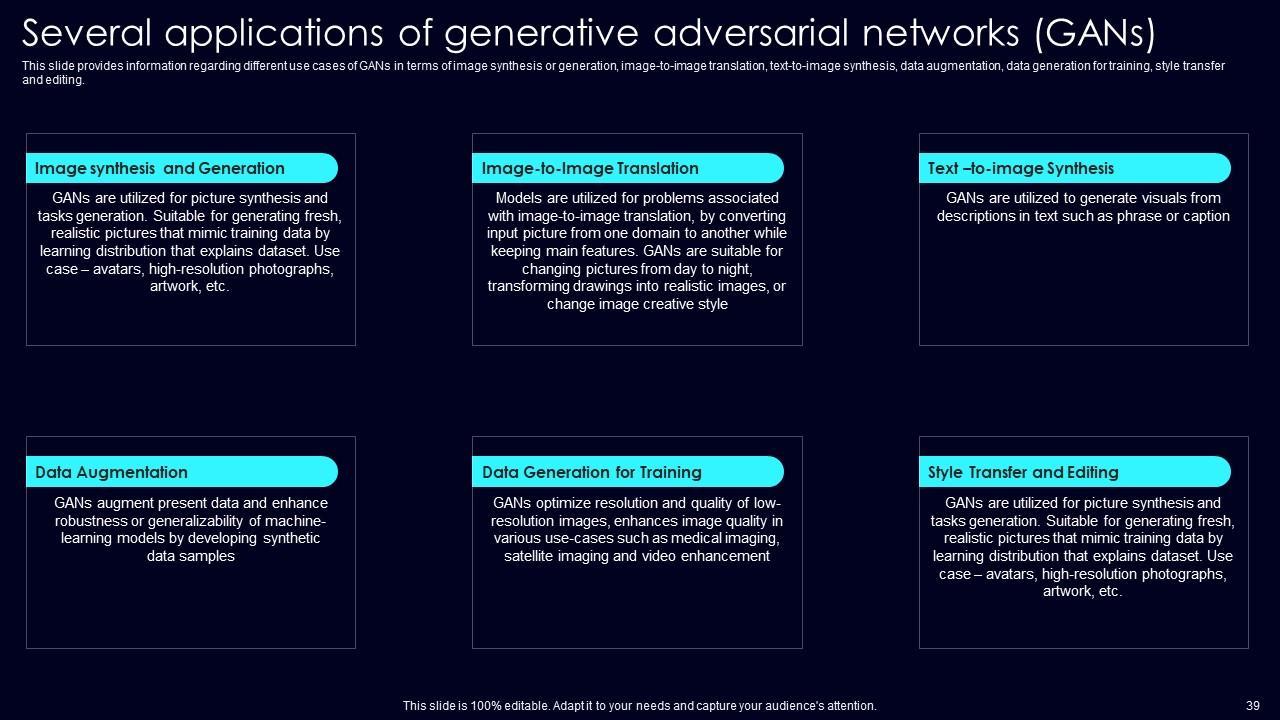 Several applications of generative adversarial networks (GANs)

This slide provides information regarding different use cases of GANs in terms of image synthesis or generation, image-to-image translation, text-to-image synthesis, data augmentation, data generation for training, style transfer and editing.

Image synthesis and Generation

GANs are utilized for picture synthesis and tasks generation. Suitable for generating fresh, realistic pictures that mimic training data by learning distribution that explains dataset. Use case – avatars, high-resolution photographs, artwork, etc.

Image-to-Image Translation

Models are utilized for problems associated with image-to-image translation, by converting input picture from one domain to another while keeping main features. GANs are suitable for changing pictures from day to night, transforming drawings into realistic images, or change image creative style

Text –to-image Synthesis

GANs are utilized to generate visuals from descriptions in text such as phrase or caption

Data Augmentation

GANs augment present data and enhance robustness or generalizability of machine-learning models by developing synthetic data samples

Data Generation for Training

GANs optimize resolution and quality of low-resolution images, enhances image quality in various use-cases such as medical imaging, satellite imaging and video enhancement

Style Transfer and Editing

GANs are utilized for picture synthesis and tasks generation. Suitable for generating fresh, realistic pictures that mimic training data by learning distribution that explains dataset. Use case – avatars, high-resolution photographs, artwork, etc.

This slide is 100% editable. Adapt it to your needs and capture your audience's attention.

39